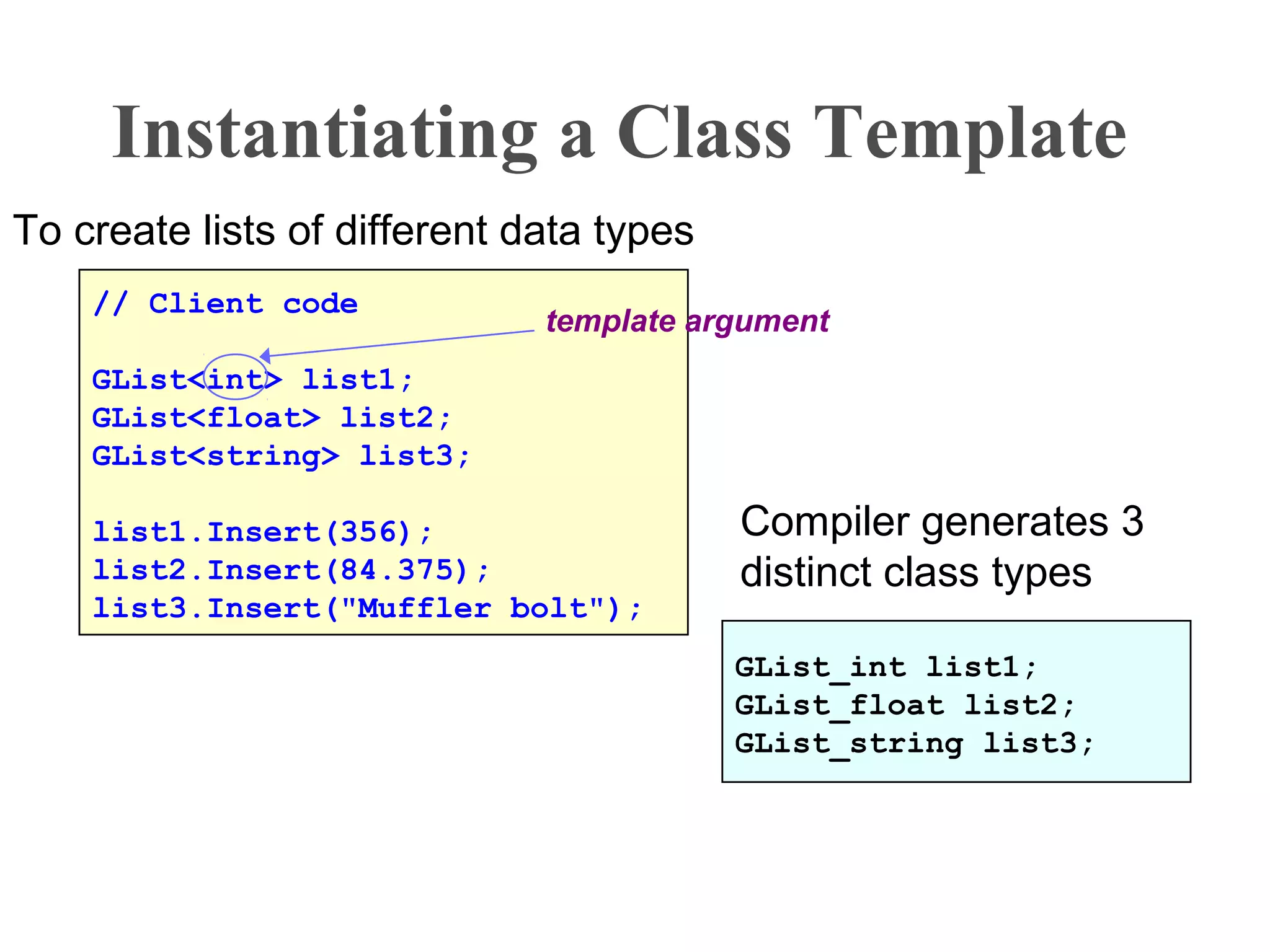 Instantiating a Class Template

To create lists of different data types

// Client code

template argument

GList<int> list1;
GList<float> list2;
GList<string> list3;

list1.Insert(356);
list2.Insert(84.375);
list3.Insert("Muffler bolt");

Compiler generates 3 distinct class types

GList_int list1;
GList_float list2;
GList_string list3;